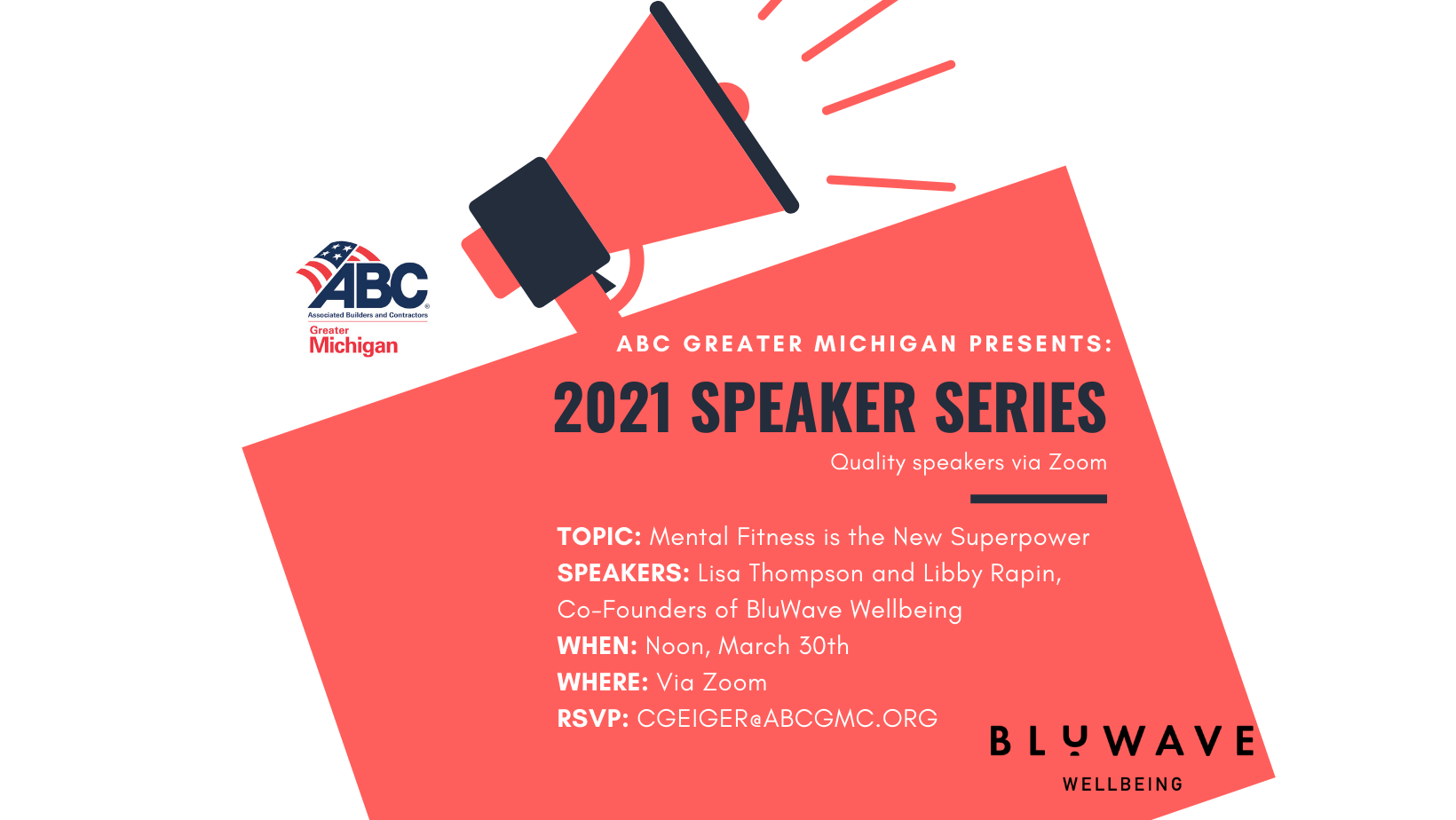 ABC
Associated Builders and Contractors
Greater
Michigan

ABC GREATER MICHIGAN PRESENTS:

2021 SPEAKER SERIES

Quality speakers via Zoom

TOPIC: Mental Fitness is the New Superpower
SPEAKERS: Lisa Thompson and Libby Rapin, Co-Founders of BluWave Wellbeing
WHEN: Noon, March 30th
WHERE: Via Zoom
RSVP: CGEIGER@ABCGMC.ORG

BLUWAVE
WELLBEING